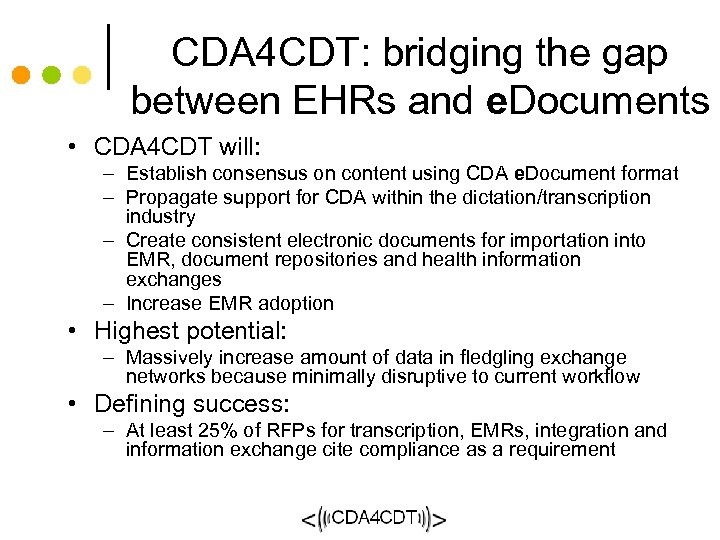 CDA4CDT: bridging the gap between EHRs and eDocuments

• CDA4CDT will:
– Establish consensus on content using CDA eDocument format
– Propagate support for CDA within the dictation/transcription industry
– Create consistent electronic documents for importation into EMR, document repositories and health information exchanges
– Increase EMR adoption

• Highest potential:
– Massively increase amount of data in fledgling exchange networks because minimally disruptive to current workflow

• Defining success:
– At least 25% of RFPs for transcription, EMRs, integration and information exchange cite compliance as a requirement

<((CDA4CDT))>